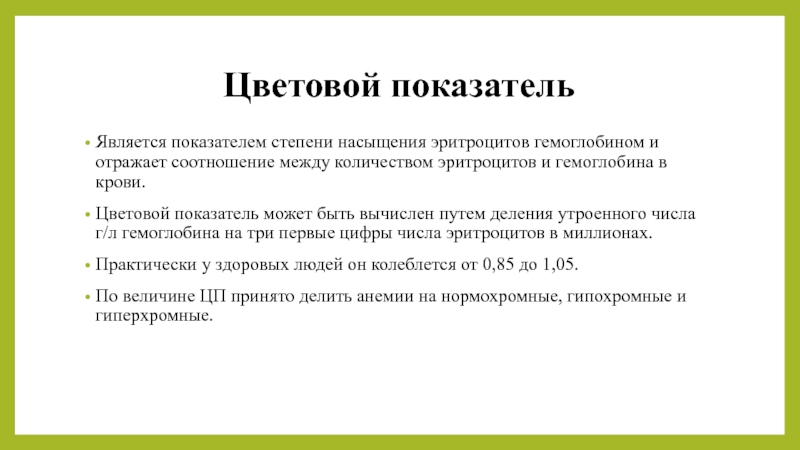 Цветовой показатель

• Является показателем степени насыщения эритроцитов гемоглобином и отражает соотношение между количеством эритроцитов и гемоглобина в крови.

• Цветовой показатель может быть вычислен путем деления утроенного числа г/л гемоглобина на три первые цифры числа эритроцитов в миллионах.

• Практически у здоровых людей он колеблется от 0,85 до 1,05.

• По величине ЦП принято делить анемии на нормохромные, гипохромные и гиперхромные.